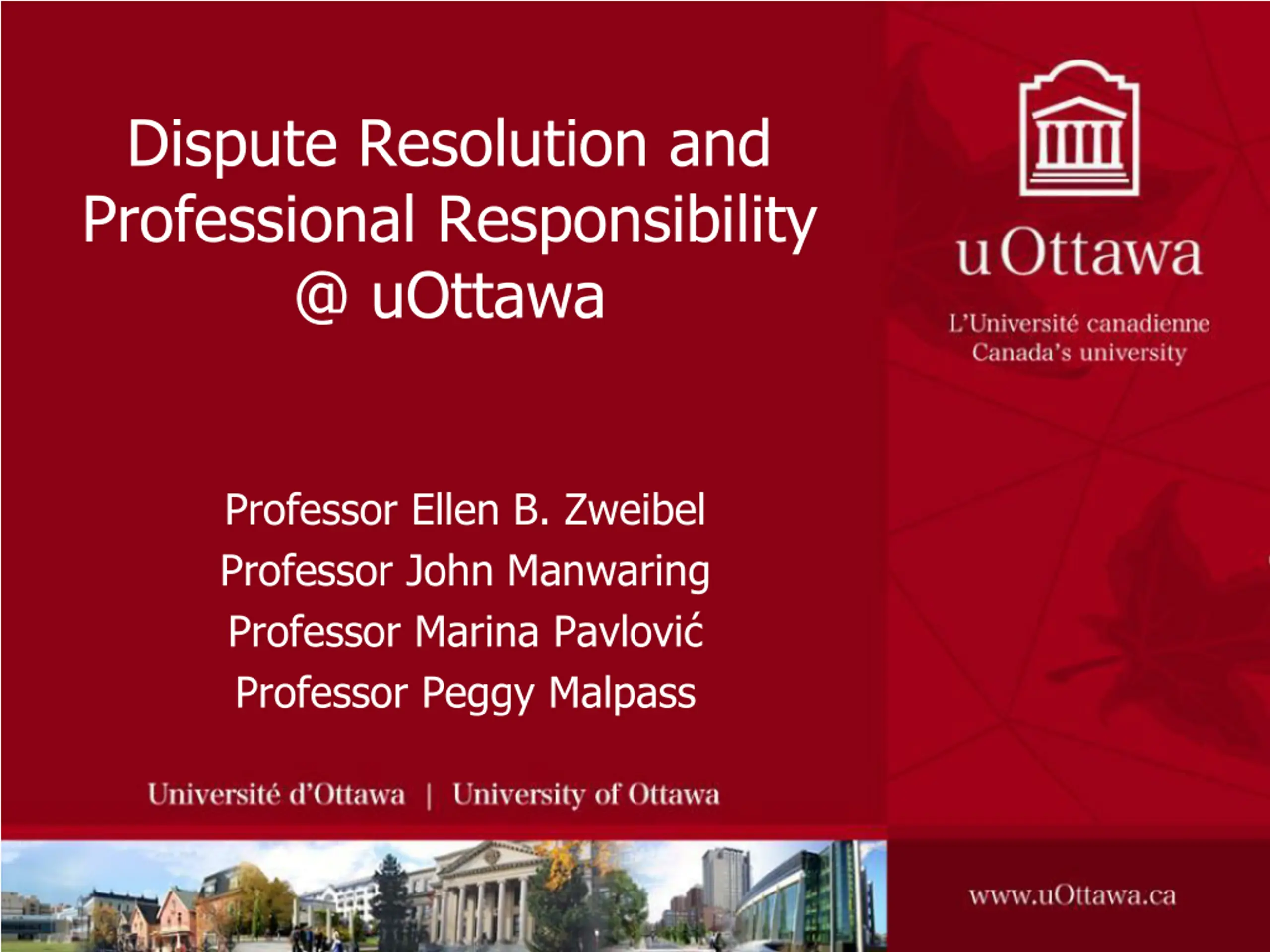 Dispute Resolution and Professional Responsibility @ uOttawa

Professor Ellen B. Zweibel
Professor John Manwaring
Professor Marina Pavlović
Professor Peggy Malpass

Université d'Ottawa | University of Ottawa

uOttawa

L'Université canadienne
Canada's university

www.uOttawa.ca